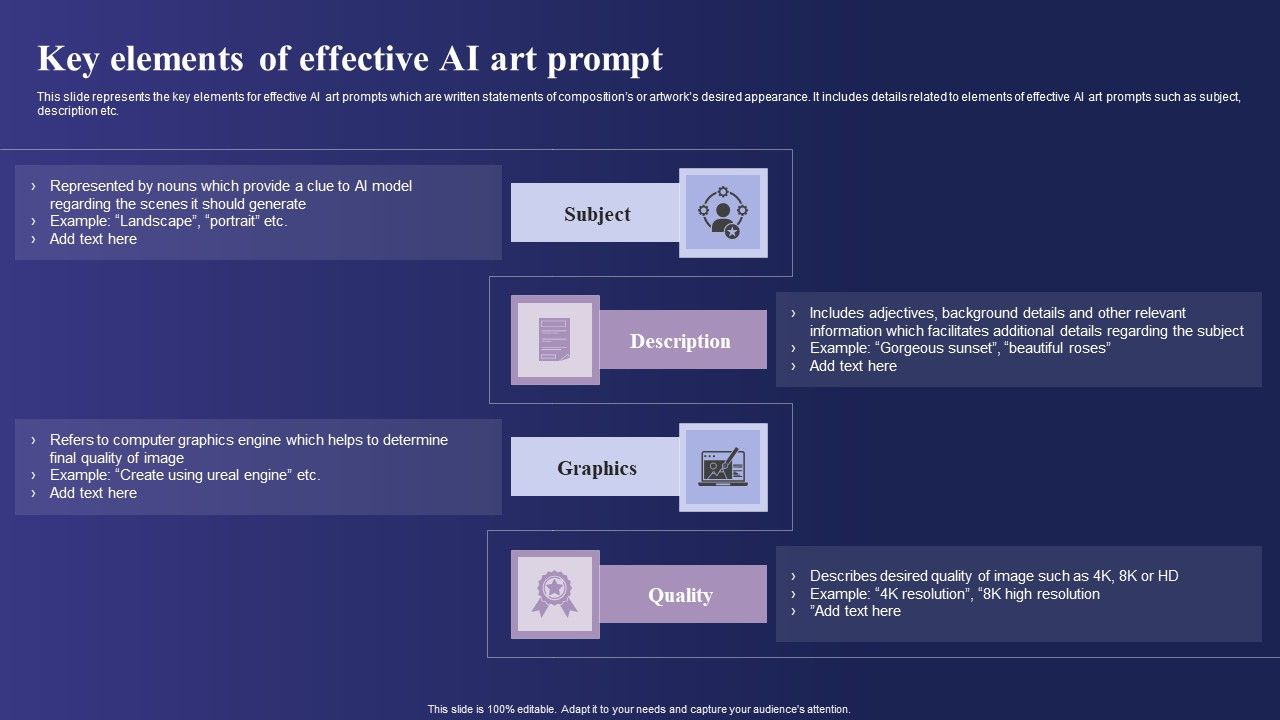 Key elements of effective AI art prompt

This slide represents the key elements for effective AI art prompts which are written statements of composition's or artwork's desired appearance. It includes details related to elements of effective AI art prompts such as subject, description etc.

› Represented by nouns which provide a clue to AI model regarding the scenes it should generate
› Example: "Landscape", "portrait" etc.
› Add text here

Subject

Description

› Includes adjectives, background details and other relevant information which facilitates additional details regarding the subject
› Example: "Gorgeous sunset", "beautiful roses"
› Add text here

› Refers to computer graphics engine which helps to determine final quality of image
› Example: "Create using ureal engine" etc.
› Add text here

Graphics

Quality

› Describes desired quality of image such as 4K, 8K or HD
› Example: "4K resolution", "8K high resolution
› "Add text here

This slide is 100% editable. Adapt it to your needs and capture your audience's attention.